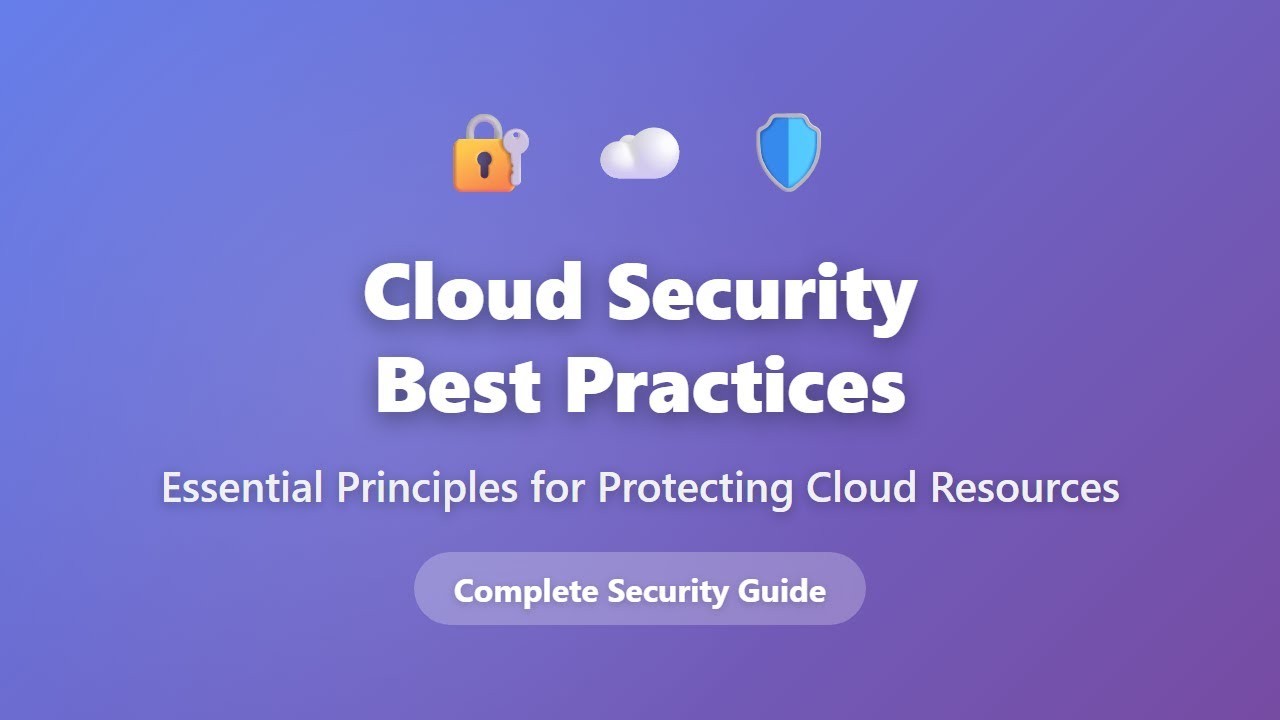 Cloud Security Best Practices

Essential Principles for Protecting Cloud Resources

Complete Security Guide